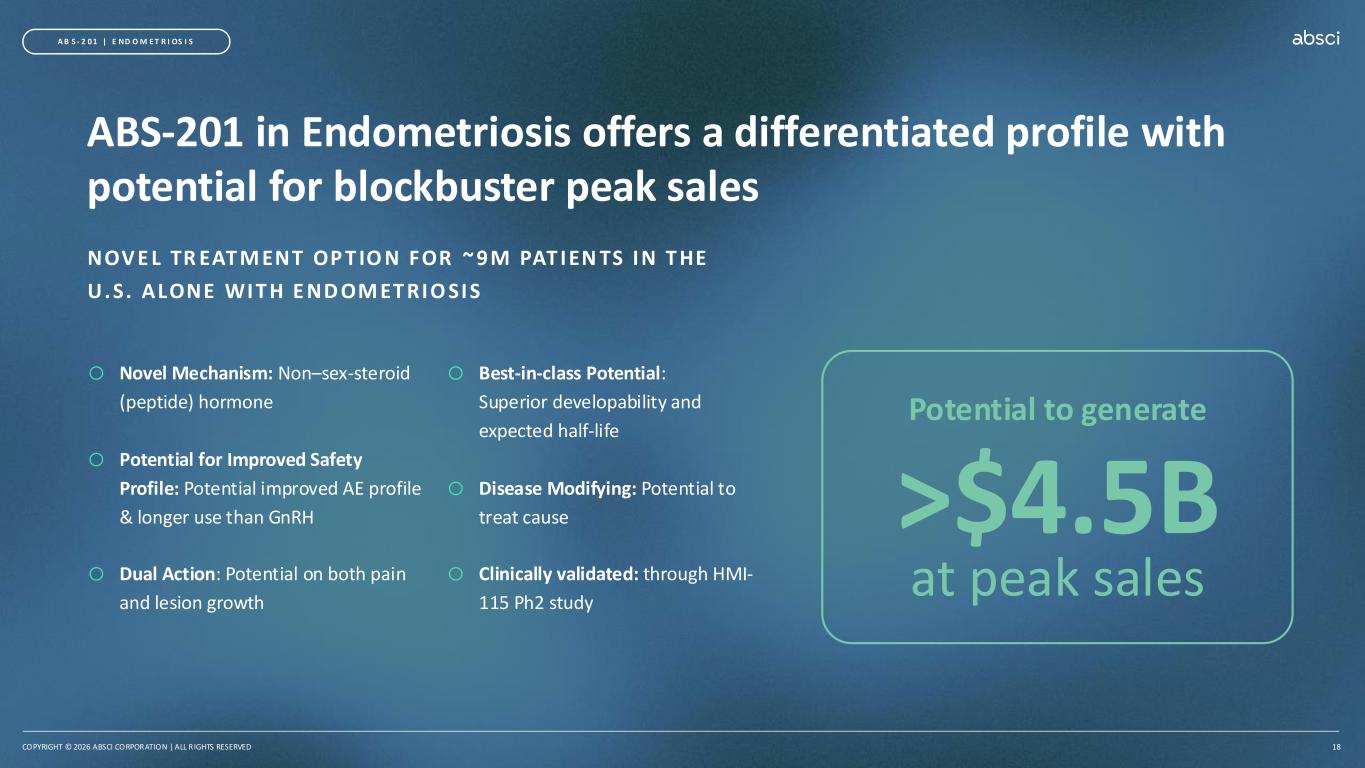 ABS-201 | ENDOMETRIOSIS

absci

ABS-201 in Endometriosis offers a differentiated profile with potential for blockbuster peak sales

NOVEL TREATMENT OPTION FOR ~9M PATIENTS IN THE U.S. ALONE WITH ENDOMETRIOSIS

Novel Mechanism: Non–sex-steroid (peptide) hormone

Potential for Improved Safety Profile: Potential improved AE profile & longer use than GnRH

Dual Action: Potential on both pain and lesion growth

Best-in-class Potential: Superior developability and expected half-life

Disease Modifying: Potential to treat cause

Clinically validated: through HMI-115 Ph2 study

Potential to generate

>$4.5B

at peak sales

COPYRIGHT © 2026 ABSCI CORPORATION | ALL RIGHTS RESERVED

18